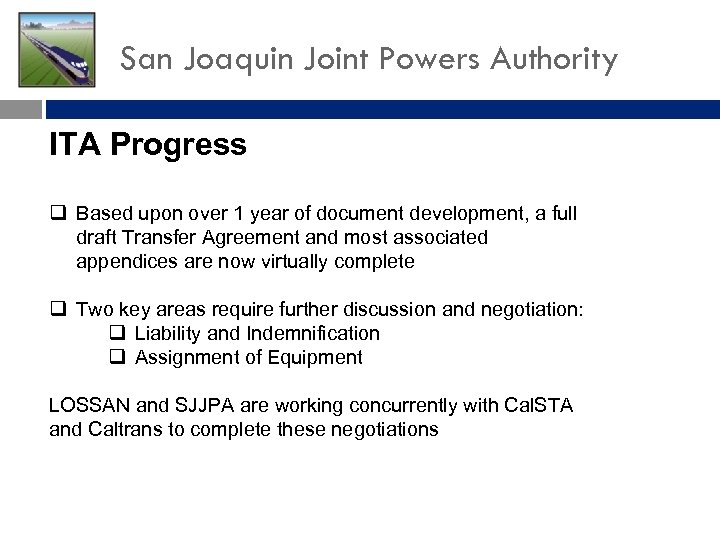 San Joaquin Joint Powers Authority

ITA Progress

❑ Based upon over 1 year of document development, a full draft Transfer Agreement and most associated appendices are now virtually complete

❑ Two key areas require further discussion and negotiation:
❑ Liability and Indemnification
❑ Assignment of Equipment

LOSSAN and SJJPA are working concurrently with CalSTA and Caltrans to complete these negotiations